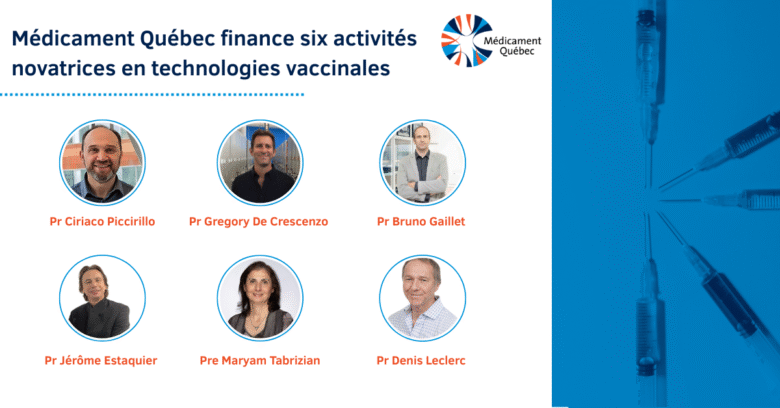 Médicament Québec finance six activités novatrices en technologies vaccinales

Médicament Québec

Pr Ciriaco Piccirillo

Pr Gregory De Crescenzo

Pr Bruno Gaillet

Pr Jérôme Estaquier

Pre Maryam Tabrizian

Pr Denis Leclerc